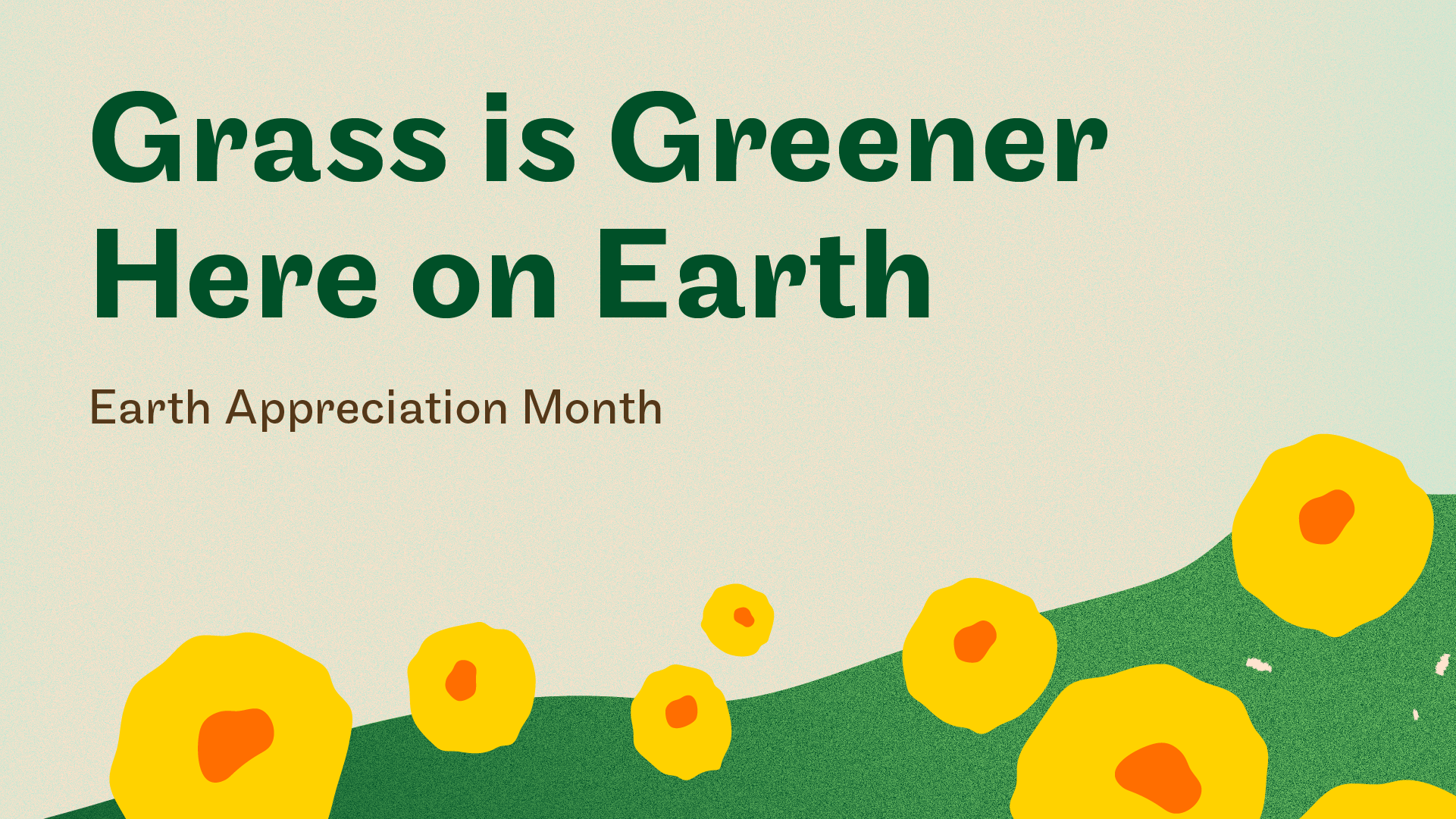 Grass is Greener Here on Earth

Earth Appreciation Month